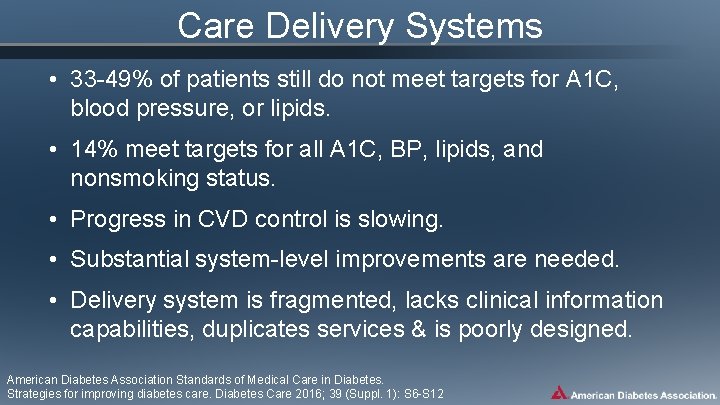 Care Delivery Systems

• 33-49% of patients still do not meet targets for A1C, blood pressure, or lipids.

• 14% meet targets for all A1C, BP, lipids, and nonsmoking status.

• Progress in CVD control is slowing.

• Substantial system-level improvements are needed.

• Delivery system is fragmented, lacks clinical information capabilities, duplicates services & is poorly designed.

American Diabetes Association Standards of Medical Care in Diabetes. Strategies for improving diabetes care. Diabetes Care 2016; 39 (Suppl. 1): S6-S12

American Diabetes Association.